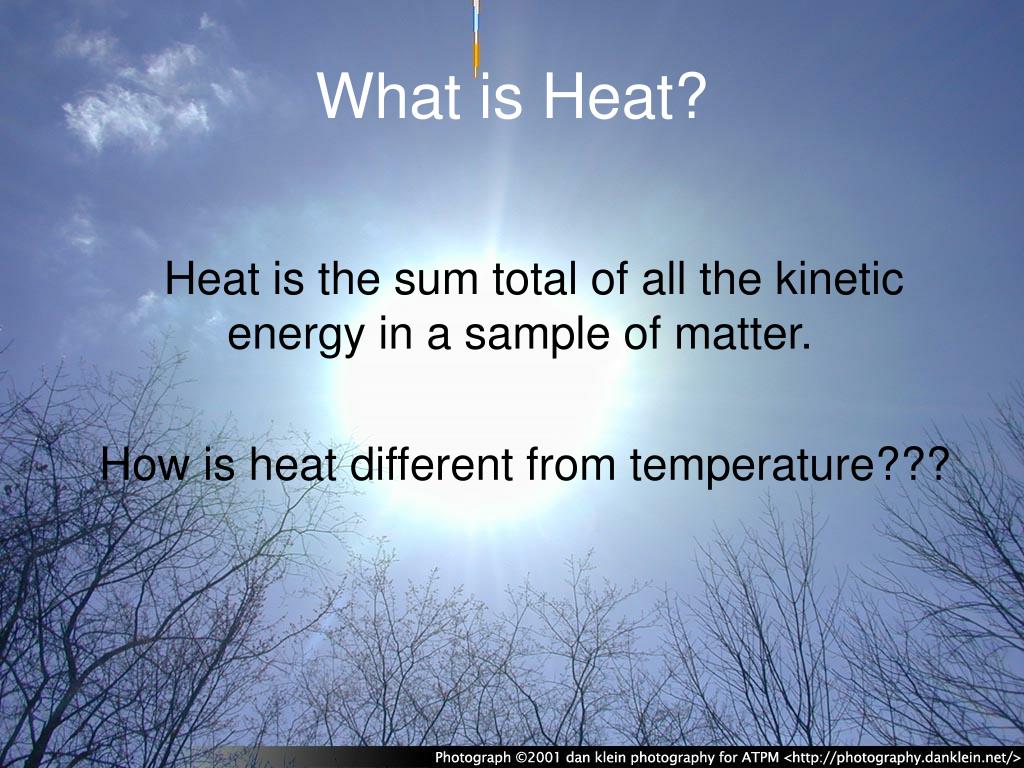 What is Heat?

Heat is the sum total of all the kinetic energy in a sample of matter.

How is heat different from temperature???

Photograph ©2001 dan klein photography for ATPM <http://photography.danklein.net/>